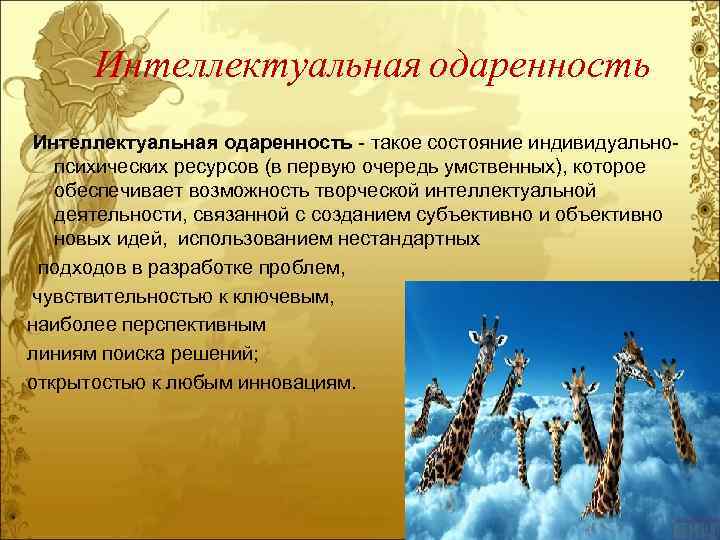 Интеллектуальная одаренность

Интеллектуальная одаренность - такое состояние индивидуально-психических ресурсов (в первую очередь умственных), которое обеспечивает возможность творческой интеллектуальной деятельности, связанной с созданием субъективно и объективно новых идей, использованием нестандартных подходов в разработке проблем, чувствительностью к ключевым, наиболее перспективным линиям поиска решений; открытостью к любым инновациям.